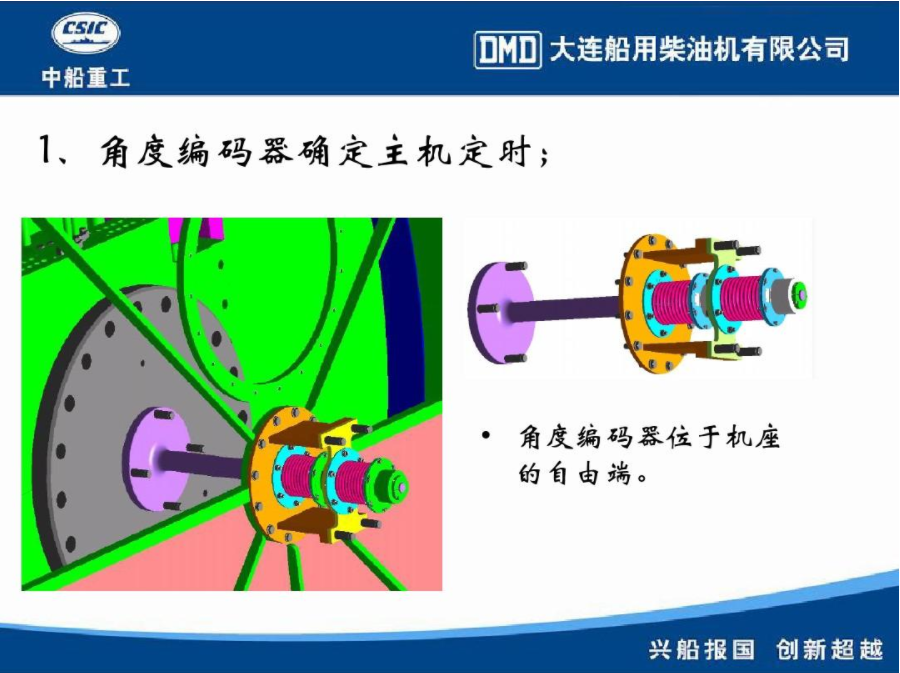 CSIC
中船重工

DMD 大连船用柴油机有限公司

1、角度编码器确定主机定时；

• 角度编码器位于机座的自由端。

兴船报国 创新超越